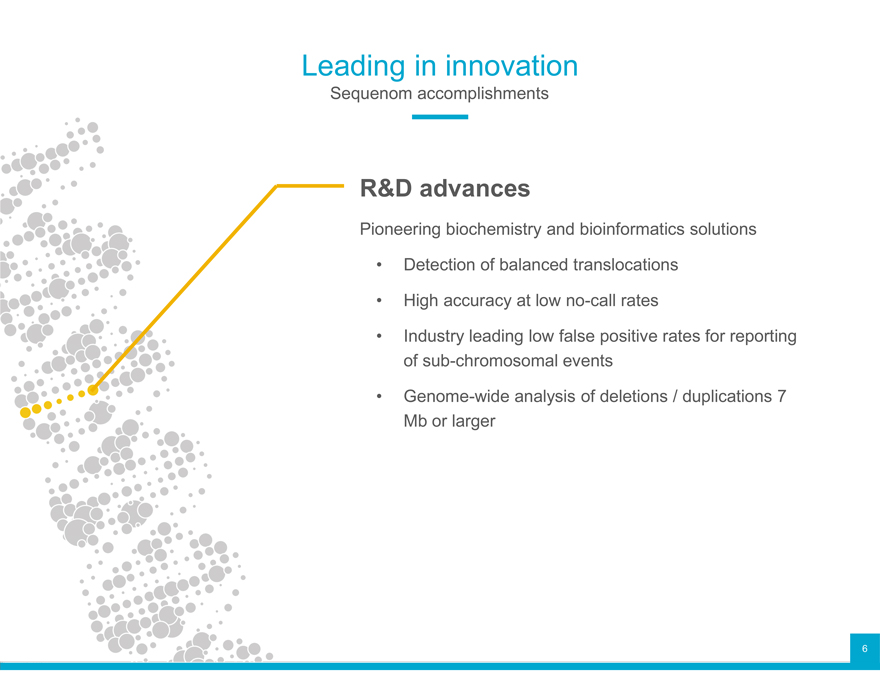 Leading in innovation
Sequenom accomplishments

R&D advances

Pioneering biochemistry and bioinformatics solutions

• Detection of balanced translocations
• High accuracy at low no-call rates
• Industry leading low false positive rates for reporting of sub-chromosomal events
• Genome-wide analysis of deletions / duplications 7 Mb or larger

6